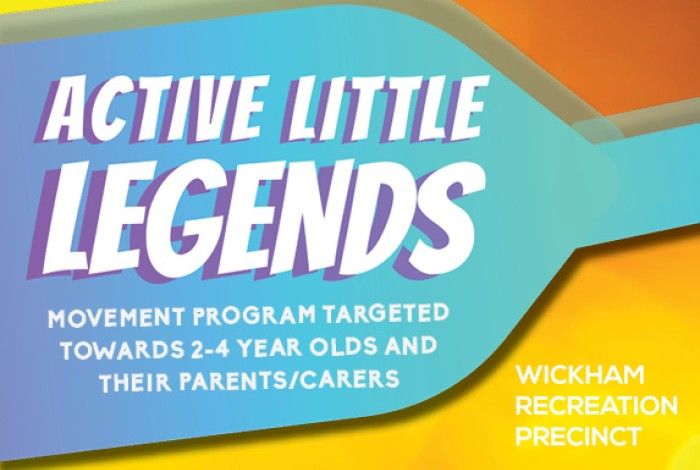 ACTIVE LITTLE LEGENDS

MOVEMENT PROGRAM TARGETED TOWARDS 2-4 YEAR OLDS AND THEIR PARENTS/CARERS

WICKHAM RECREATION PRECINCT